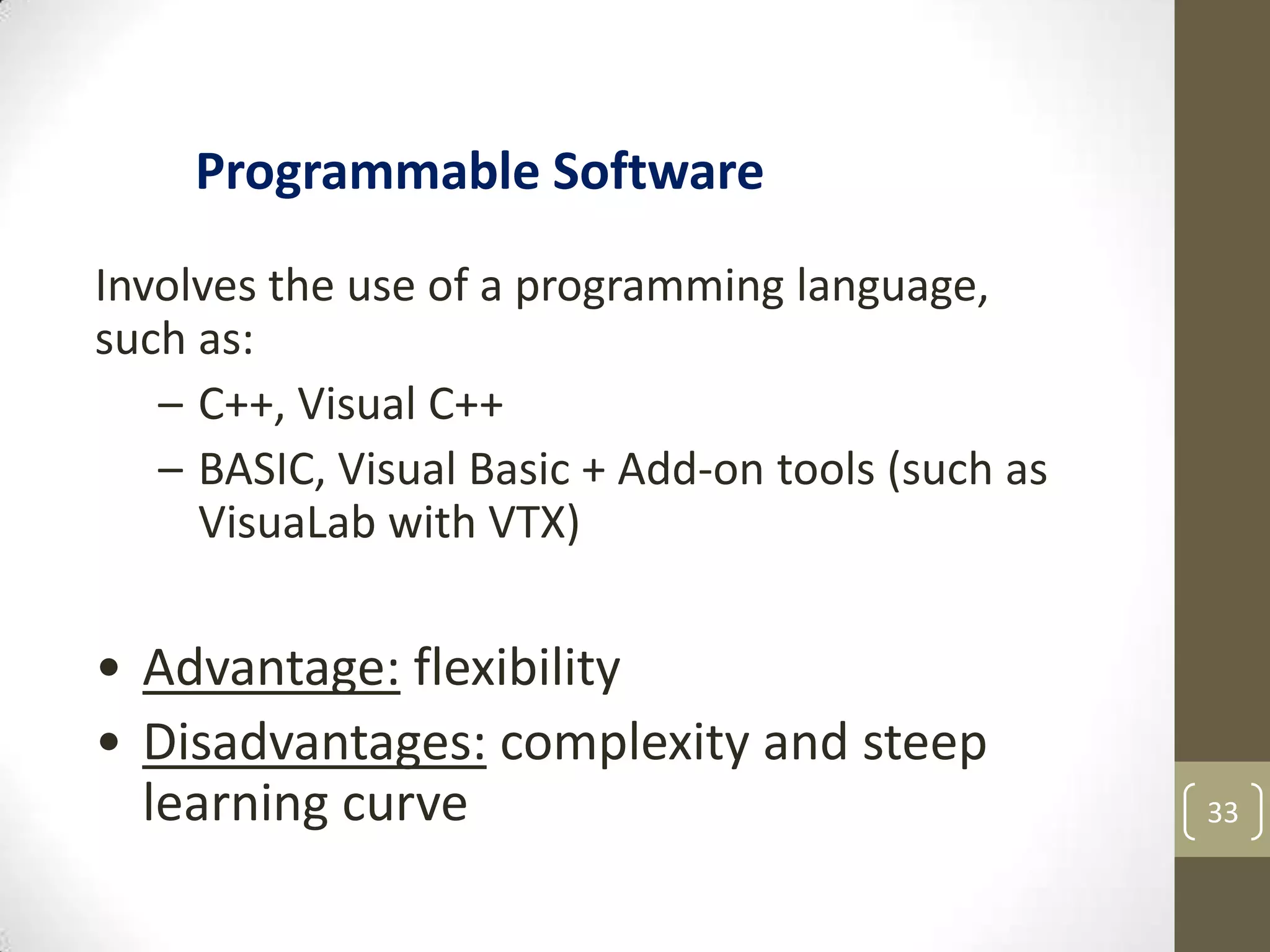 Programmable Software

Involves the use of a programming language, such as:

– C++, Visual C++

– BASIC, Visual Basic + Add-on tools (such as VisuaLab with VTX)

• Advantage: flexibility

• Disadvantages: complexity and steep learning curve

33